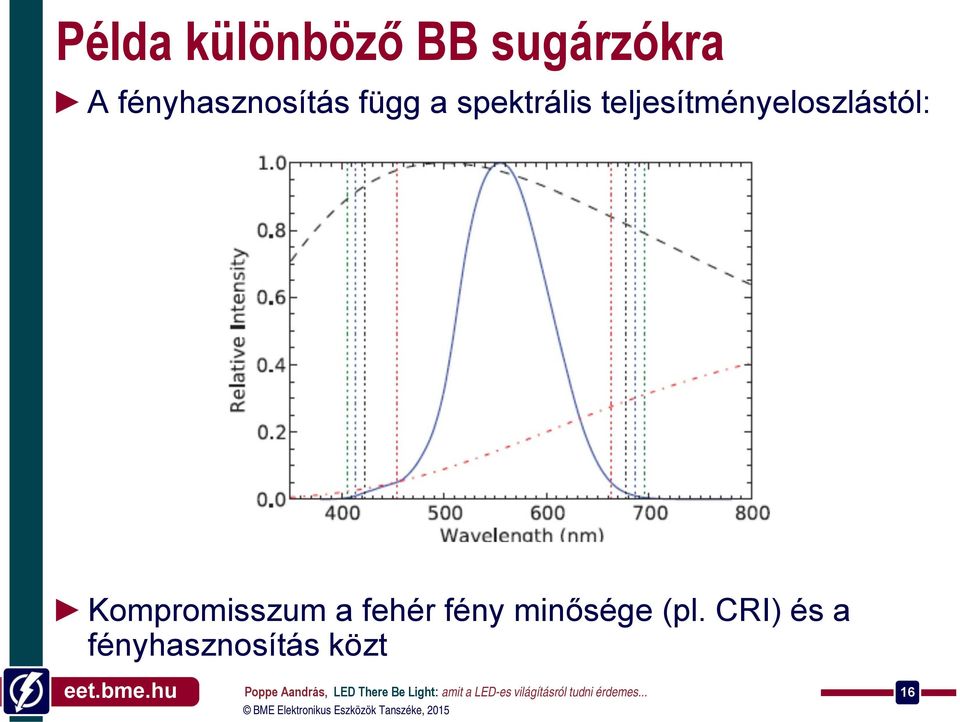 Példa különböző BB sugárzókra

► A fényhasznosítás függ a spektrális teljesítményeloszlástól:

1.0
0.8
0.6
0.4
0.2
0.0
Relative Intensity
400
500
600
700
800
Wavelength (nm)

► Kompromisszum a fehér fény minősége (pl. CRI) és a fényhasznosítás közt

eet.bme.hu

Poppe Aandrás, LED There Be Light: amit a LED-es világításról tudni érdemes...
© BME Elektronikus Eszközök Tanszéke, 2015

16